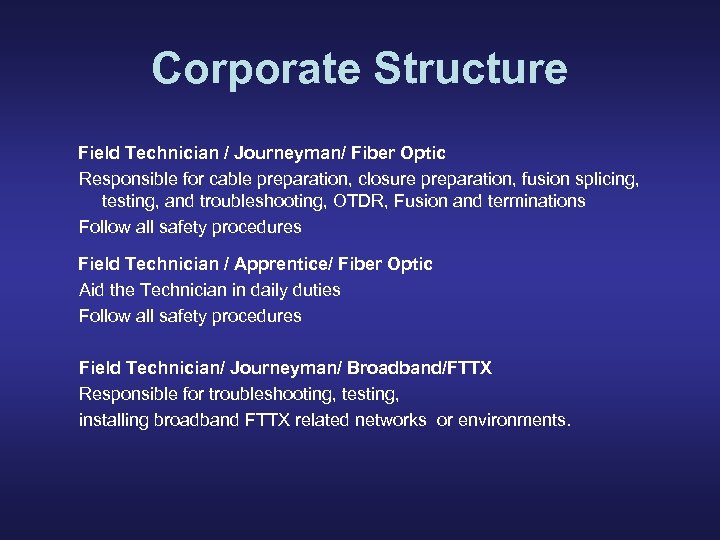 Corporate Structure

Field Technician / Journeyman/ Fiber Optic

Responsible for cable preparation, closure preparation, fusion splicing, testing, and troubleshooting, OTDR, Fusion and terminations

Follow all safety procedures

Field Technician / Apprentice/ Fiber Optic

Aid the Technician in daily duties

Follow all safety procedures

Field Technician/ Journeyman/ Broadband/FTTX

Responsible for troubleshooting, testing,

installing broadband FTTX related networks or environments.